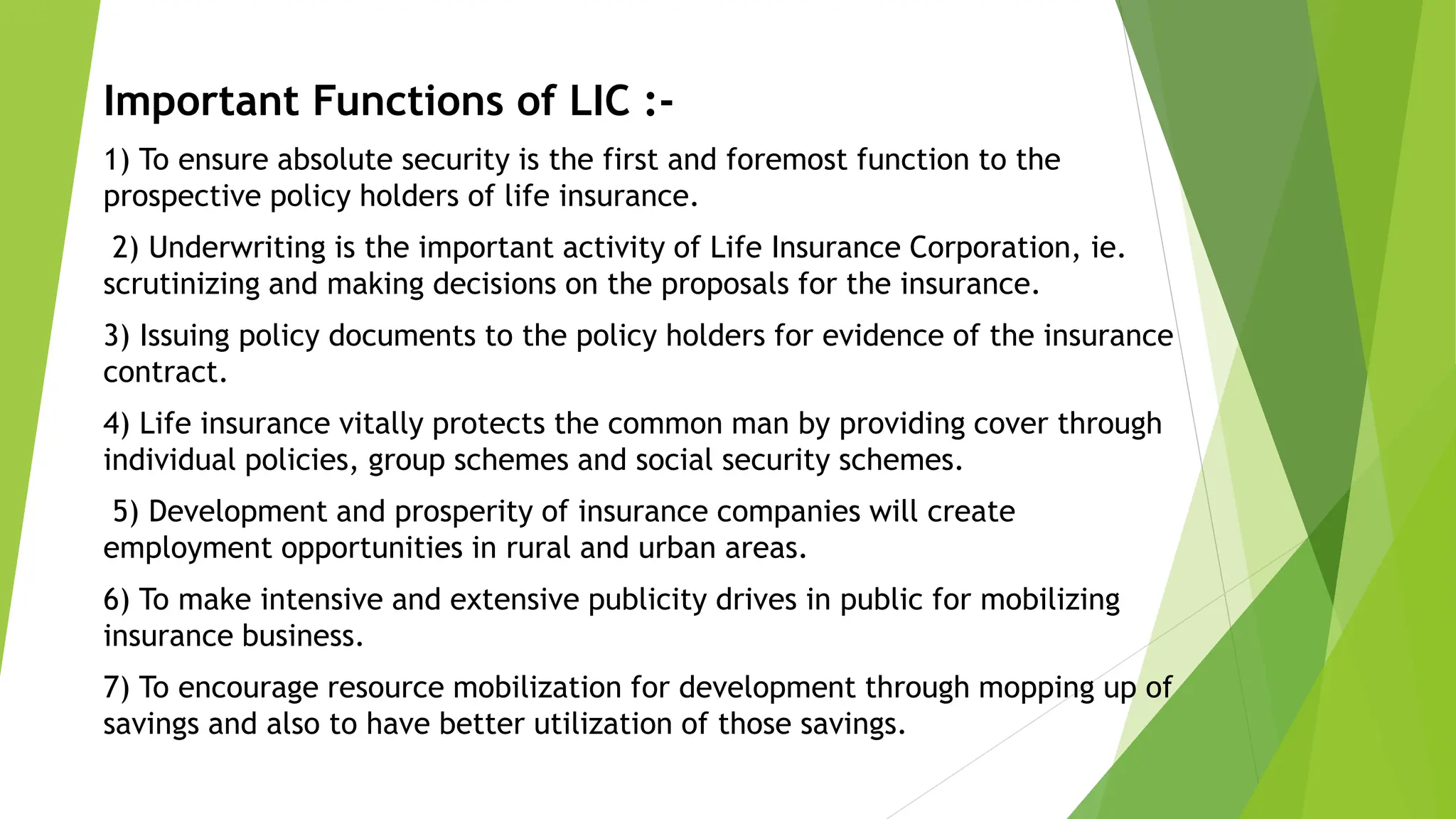 Important Functions of LIC :-

1) To ensure absolute security is the first and foremost function to the prospective policy holders of life insurance.

2) Underwriting is the important activity of Life Insurance Corporation, ie. scrutinizing and making decisions on the proposals for the insurance.

3) Issuing policy documents to the policy holders for evidence of the insurance contract.

4) Life insurance vitally protects the common man by providing cover through individual policies, group schemes and social security schemes.

5) Development and prosperity of insurance companies will create employment opportunities in rural and urban areas.

6) To make intensive and extensive publicity drives in public for mobilizing insurance business.

7) To encourage resource mobilization for development through mopping up of savings and also to have better utilization of those savings.